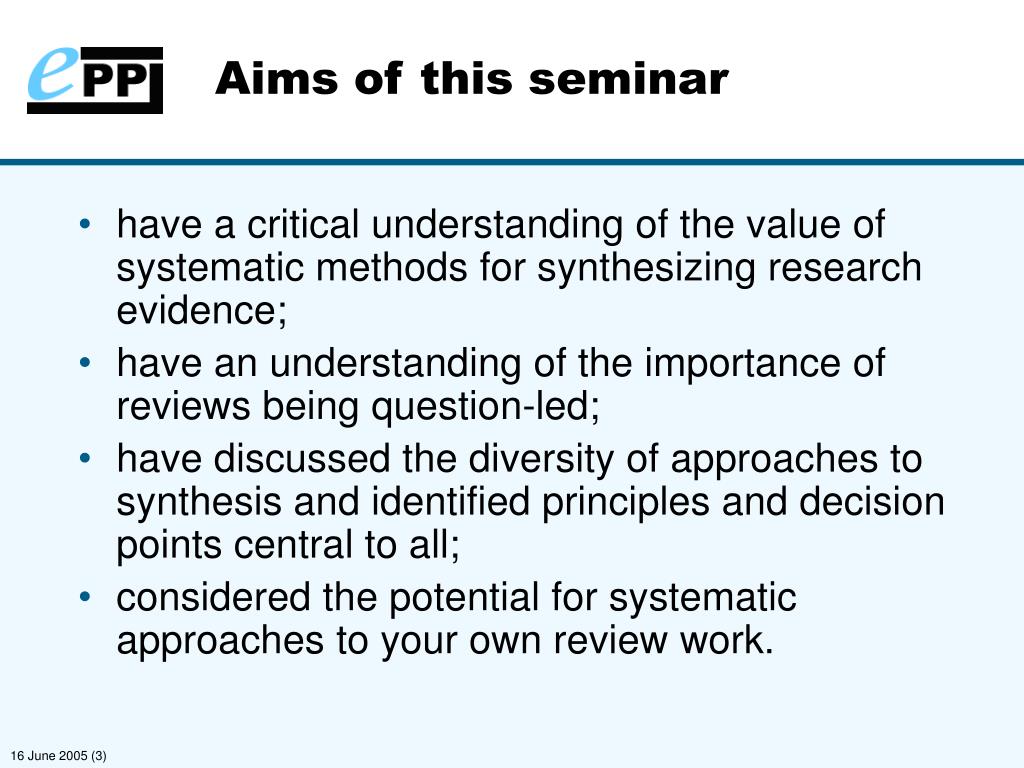 ePPI

Aims of this seminar

• have a critical understanding of the value of systematic methods for synthesizing research evidence;
• have an understanding of the importance of reviews being question-led;
• have discussed the diversity of approaches to synthesis and identified principles and decision points central to all;
• considered the potential for systematic approaches to your own review work.

16 June 2005 (3)